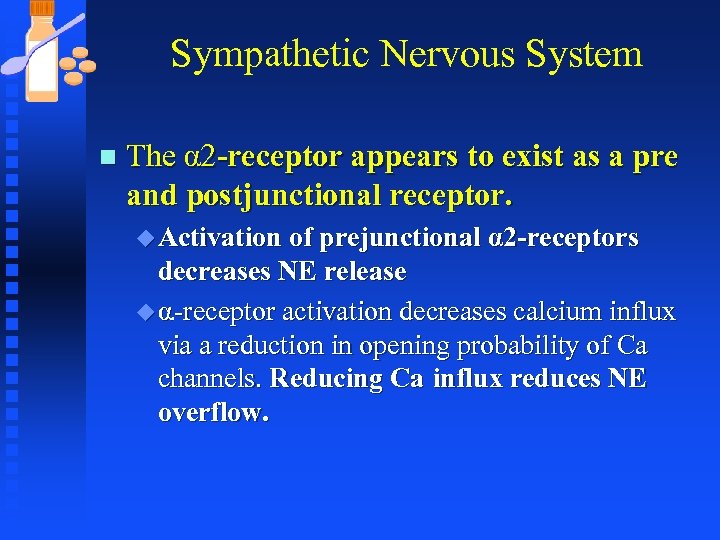 Sympathetic Nervous System

The α2-receptor appears to exist as a pre and postjunctional receptor.

Activation of prejunctional α2-receptors decreases NE release

α-receptor activation decreases calcium influx via a reduction in opening probability of Ca channels. Reducing Ca influx reduces NE overflow.